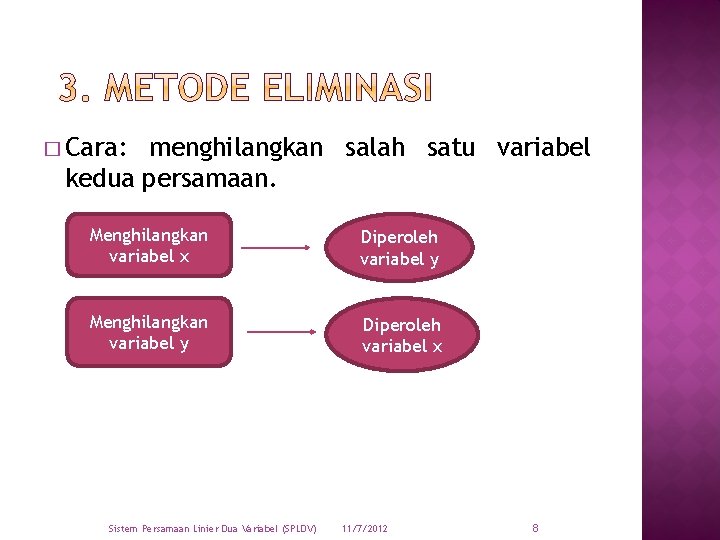 3. METODE ELIMINASI

□ Cara: menghilangkan salah satu variabel kedua persamaan.

Menghilangkan variabel x

Diperoleh variabel y

Menghilangkan variabel y

Diperoleh variabel x

Sistem Persamaan Linier Dua Variabel (SPLDV) 11/7/2012 8